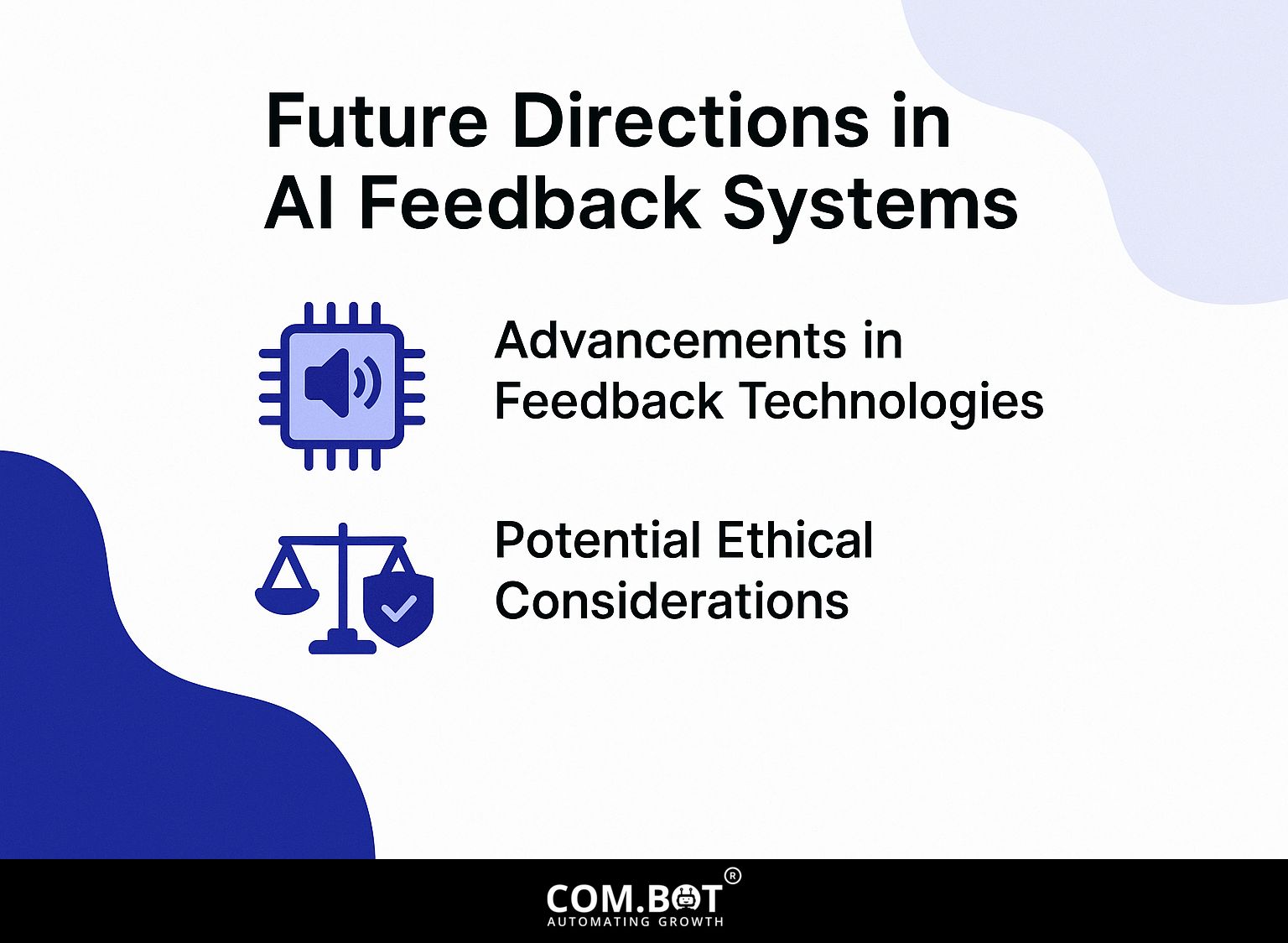 Future Directions in AI Feedback Systems

Advancements in Feedback Technologies

Potential Ethical Considerations

COM.BOT®
AUTOMATING GROWTH